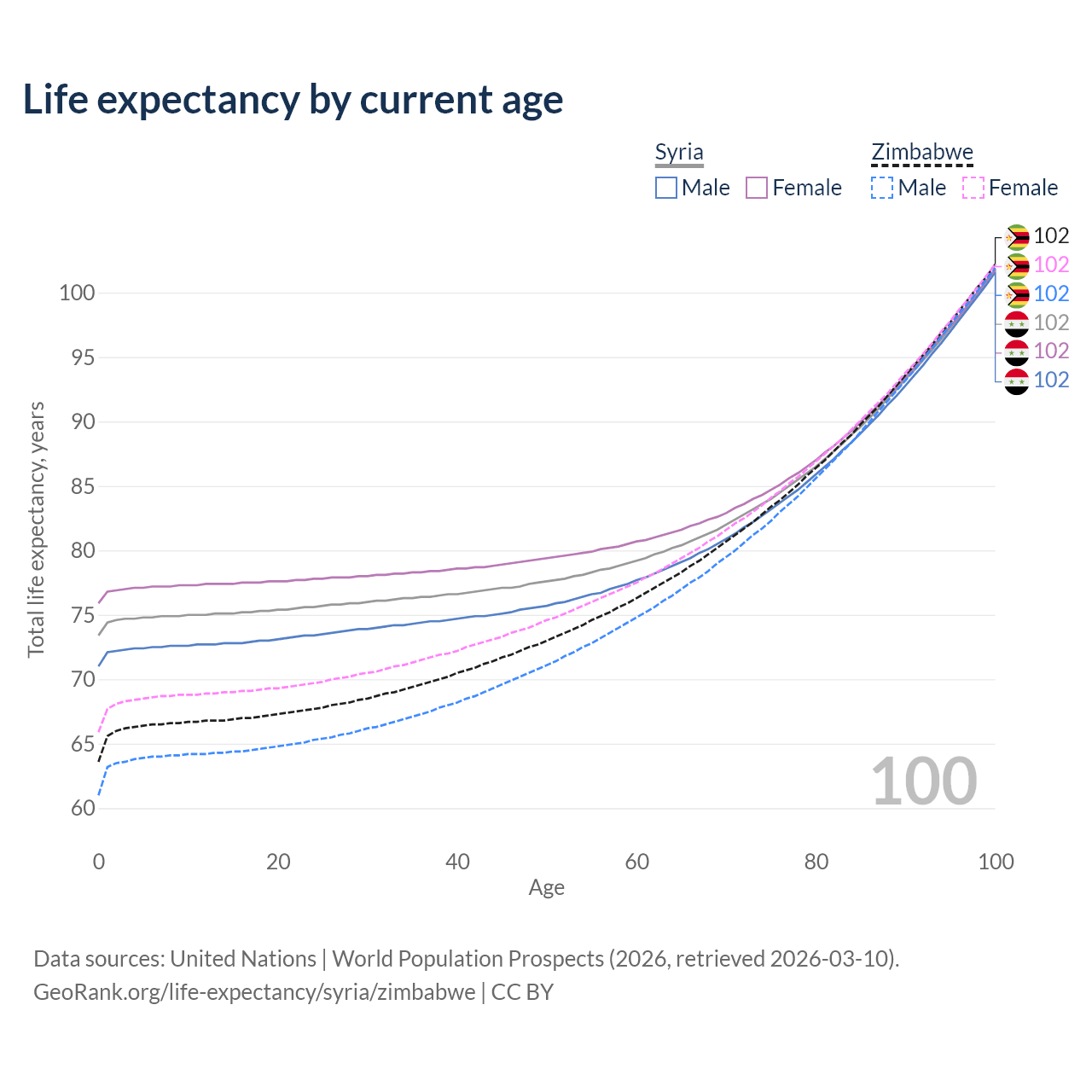 Life expectancy by current age

Syria
Male Female

Zimbabwe
Male Female

102
102
102
102
102
102

100
95
90
85
80
75
70
65
60

Total life expectancy, years

100

0
20
40
60
80
100

Age

Data sources: United Nations | World Population Prospects (2026, retrieved 2026-03-10).
GeoRank.org/life-expectancy/syria/zimbabwe | CC BY